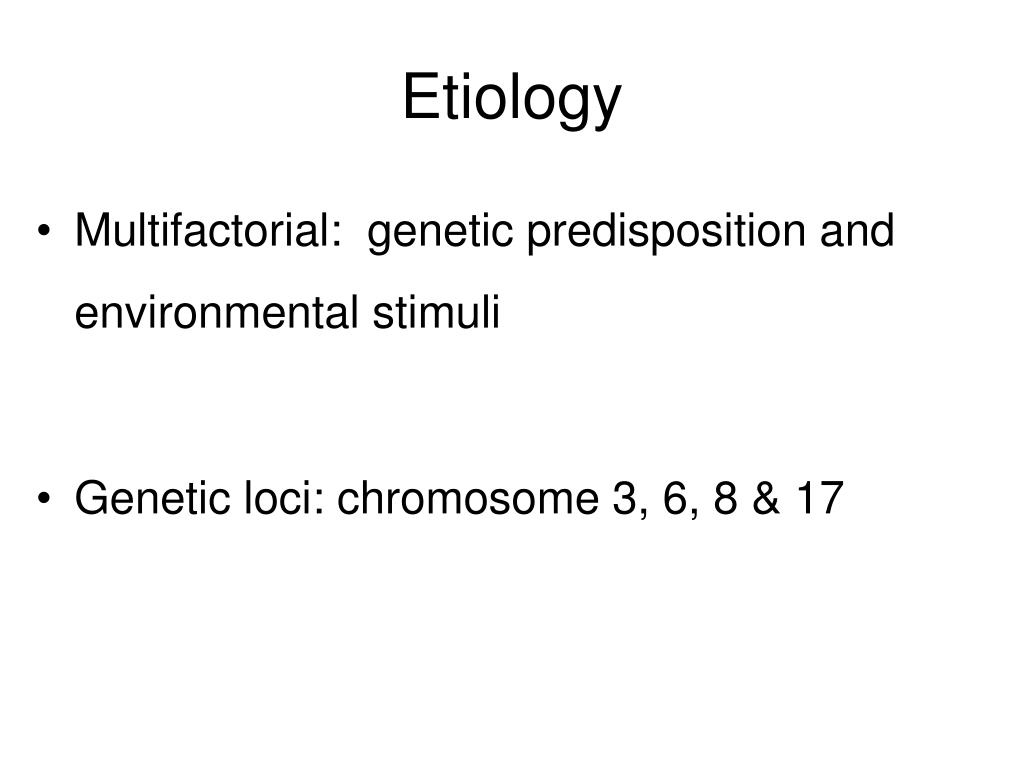 Etiology

• Multifactorial: genetic predisposition and environmental stimuli

• Genetic loci: chromosome 3, 6, 8 & 17